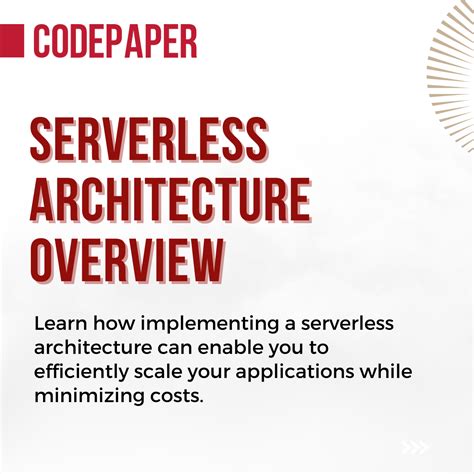 CODEPAPER

SERVERLESS ARCHITECTURE OVERVIEW

Learn how implementing a serverless architecture can enable you to efficiently scale your applications while minimizing costs.